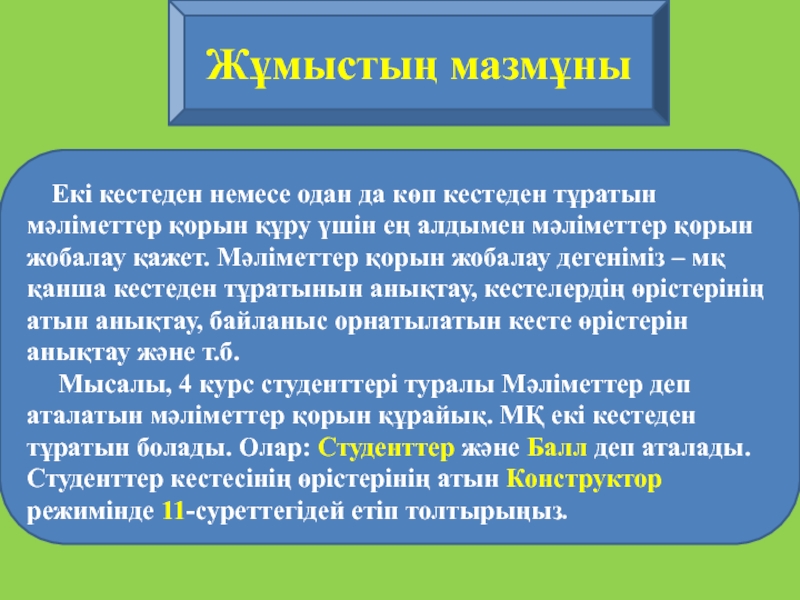 Жұмыстың мазмұны

Екі кестеден немесе одан да көп кестеден тұратын мәліметтер қорын құру үшін ең алдымен мәліметтер қорын жобалау қажет. Мәліметтер қорын жобалау дегеніміз – мқ қанша кестеден тұратынын анықтау, кестелердің өрістерінің атын анықтау, байланыс орнатылатын кесте өрістерін анықтау және т.б.

Мысалы, 4 курс студенттері туралы Мәліметтер деп аталатын мәліметтер қорын құрайық. МҚ екі кестеден тұратын болады. Олар: Студенттер және Балл деп аталады. Студенттер кестесінің өрістерінің атын Конструктор режимінде 11-суреттегідей етіп толтырыңыз.